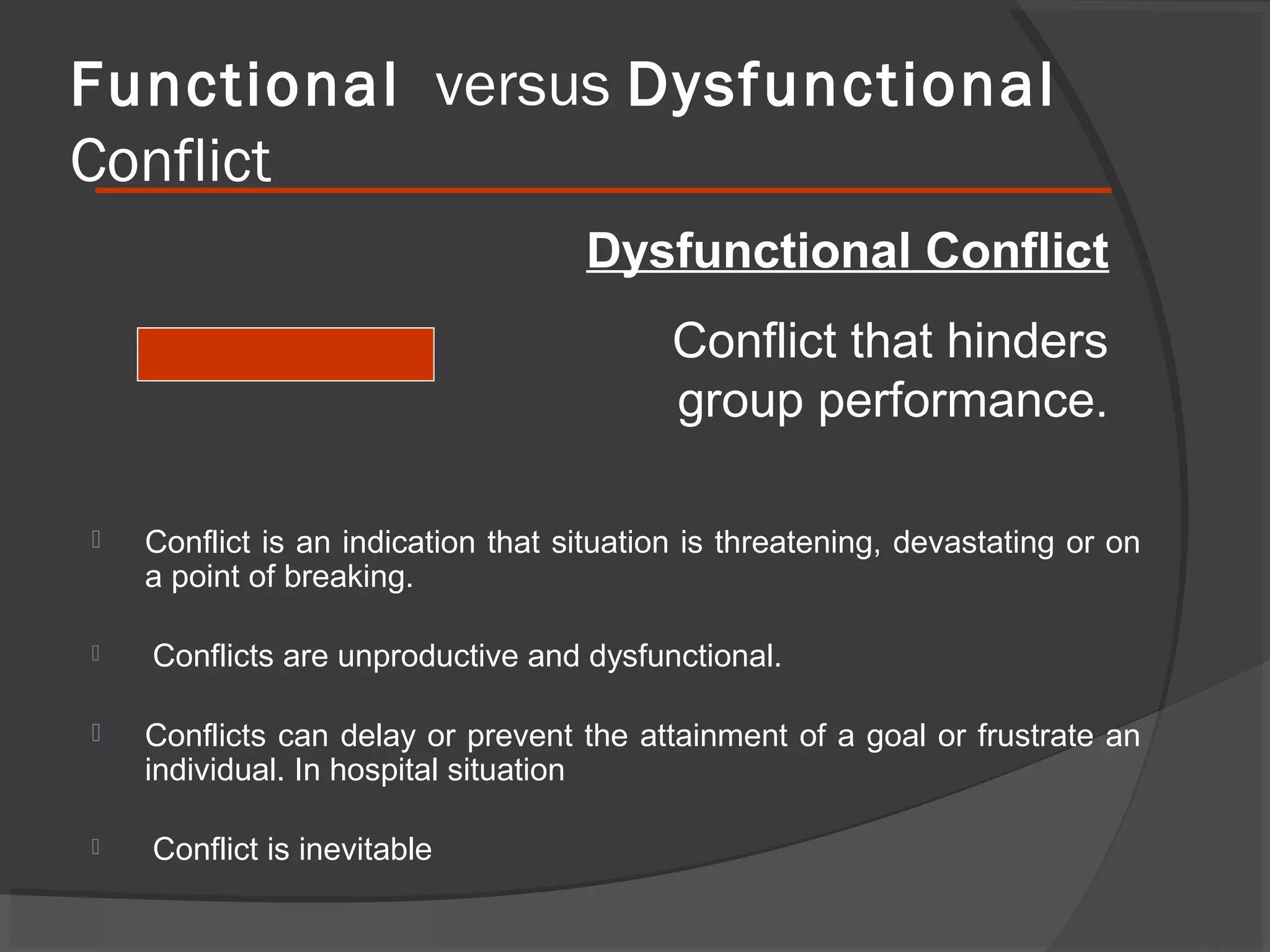 Functional versus Dysfunctional Conflict

Dysfunctional Conflict

Conflict that hinders group performance.

Conflict is an indication that situation is threatening, devastating or on a point of breaking.

Conflicts are unproductive and dysfunctional.

Conflicts can delay or prevent the attainment of a goal or frustrate an individual. In hospital situation

Conflict is inevitable